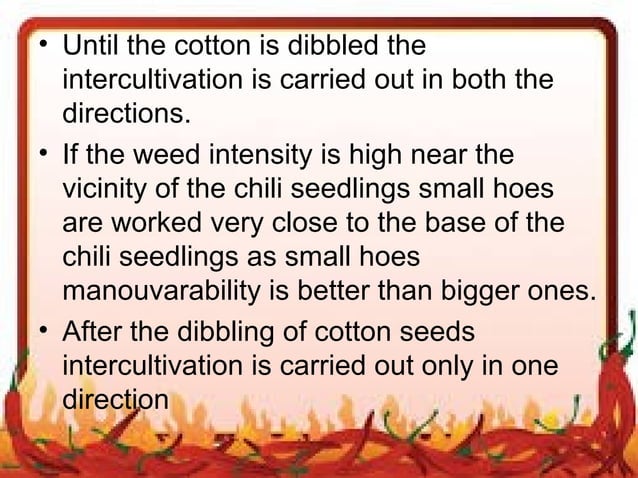 • Until the cotton is dibbled the intercultivation is carried out in both the directions.

• If the weed intensity is high near the vicinity of the chili seedlings small hoes are worked very close to the base of the chili seedlings as small hoes manouvarability is better than bigger ones.

• After the dibbling of cotton seeds intercultivation is carried out only in one direction